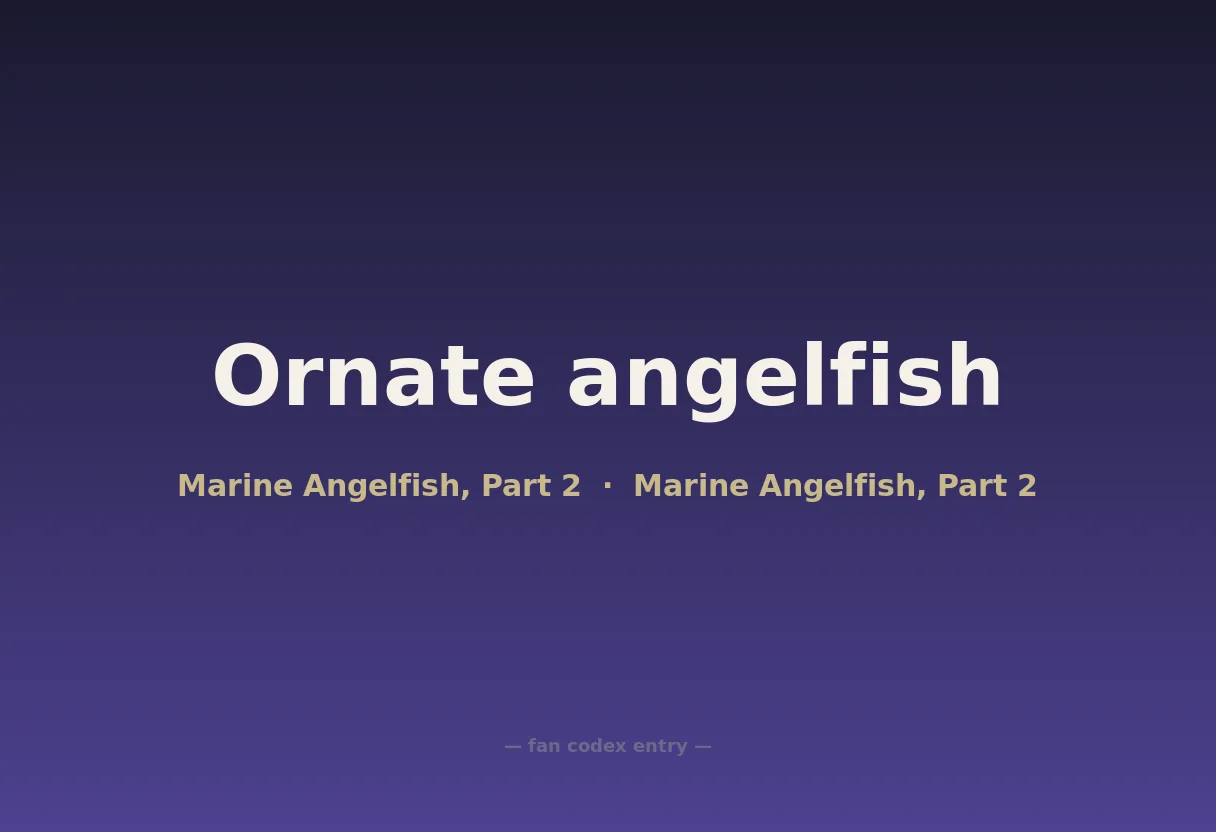 Ornate angelfish

Marine Angelfish, Part 2 · Marine Angelfish, Part 2

— fan codex entry —